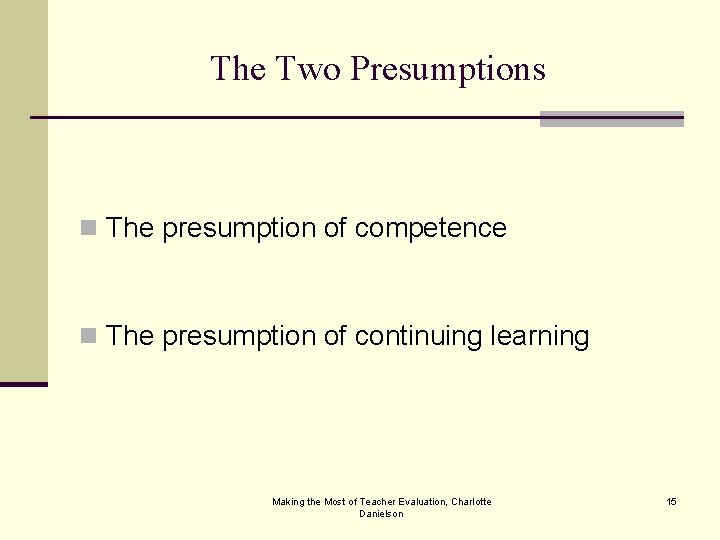 The Two Presumptions

The presumption of competence

The presumption of continuing learning

Making the Most of Teacher Evaluation, Charlotte Danielson

15